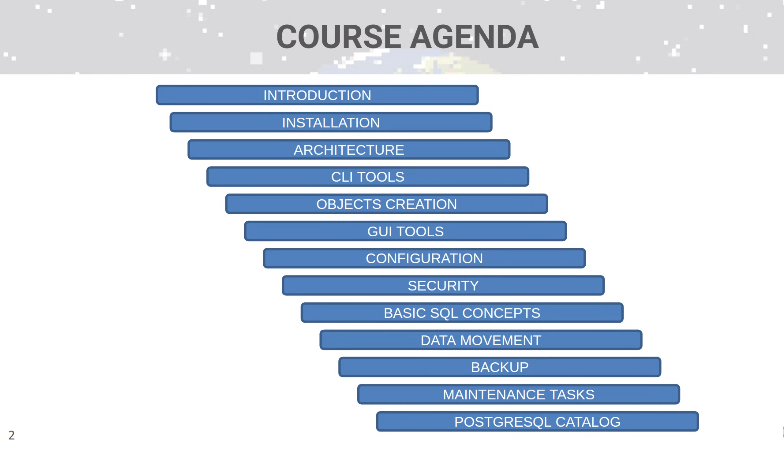 COURSE AGENDA

INTRODUCTION
INSTALLATION
ARCHITECTURE
CLI TOOLS
OBJECTS CREATION
GUI TOOLS
CONFIGURATION
SECURITY
BASIC SQL CONCEPTS
DATA MOVEMENT
BACKUP
MAINTENANCE TASKS
POSTGRESQL CATALOG

2